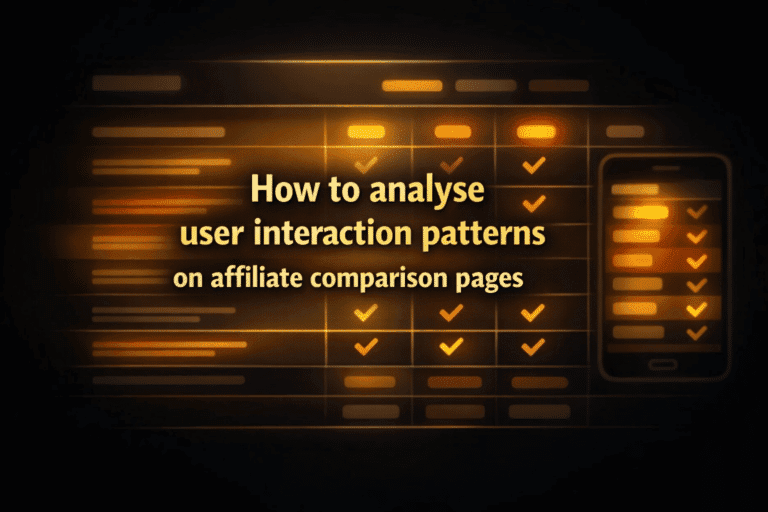 How to analyse user interaction patterns on affiliate comparison pages